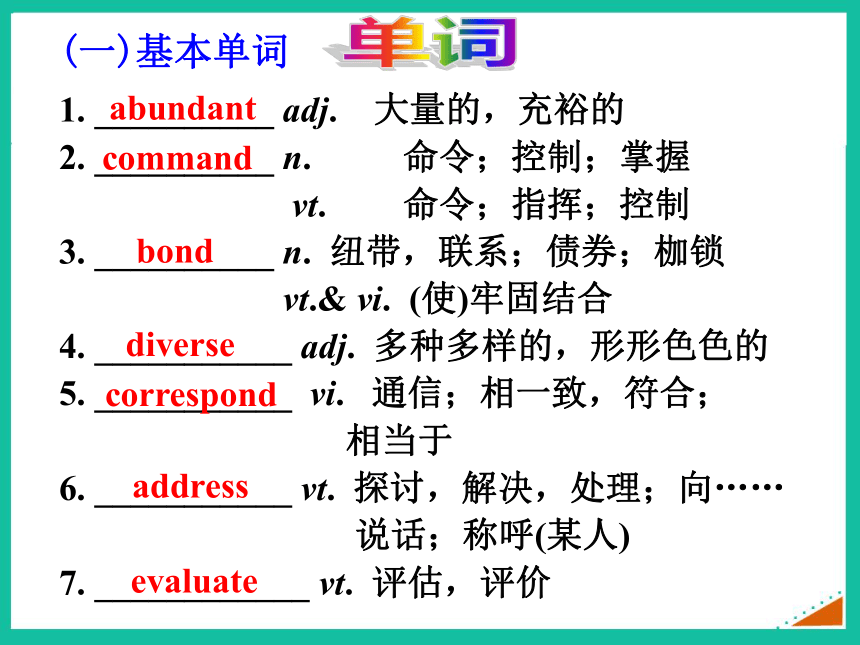 (一)基本单词 单词

1. abundant adj. 大量的，充裕的

2. command n. 命令；控制；掌握

vt. 命令；指挥；控制

3. bond n. 纽带，联系；债券；枷锁

vt.& vi. (使)牢固结合

4. diverse adj. 多种多样的，形形色色的

5. correspond vi. 通信；相一致，符合；相当于

6. address vt. 探讨，解决，处理；向……说话；称呼(某人)

7. evaluate vt. 评估，评价